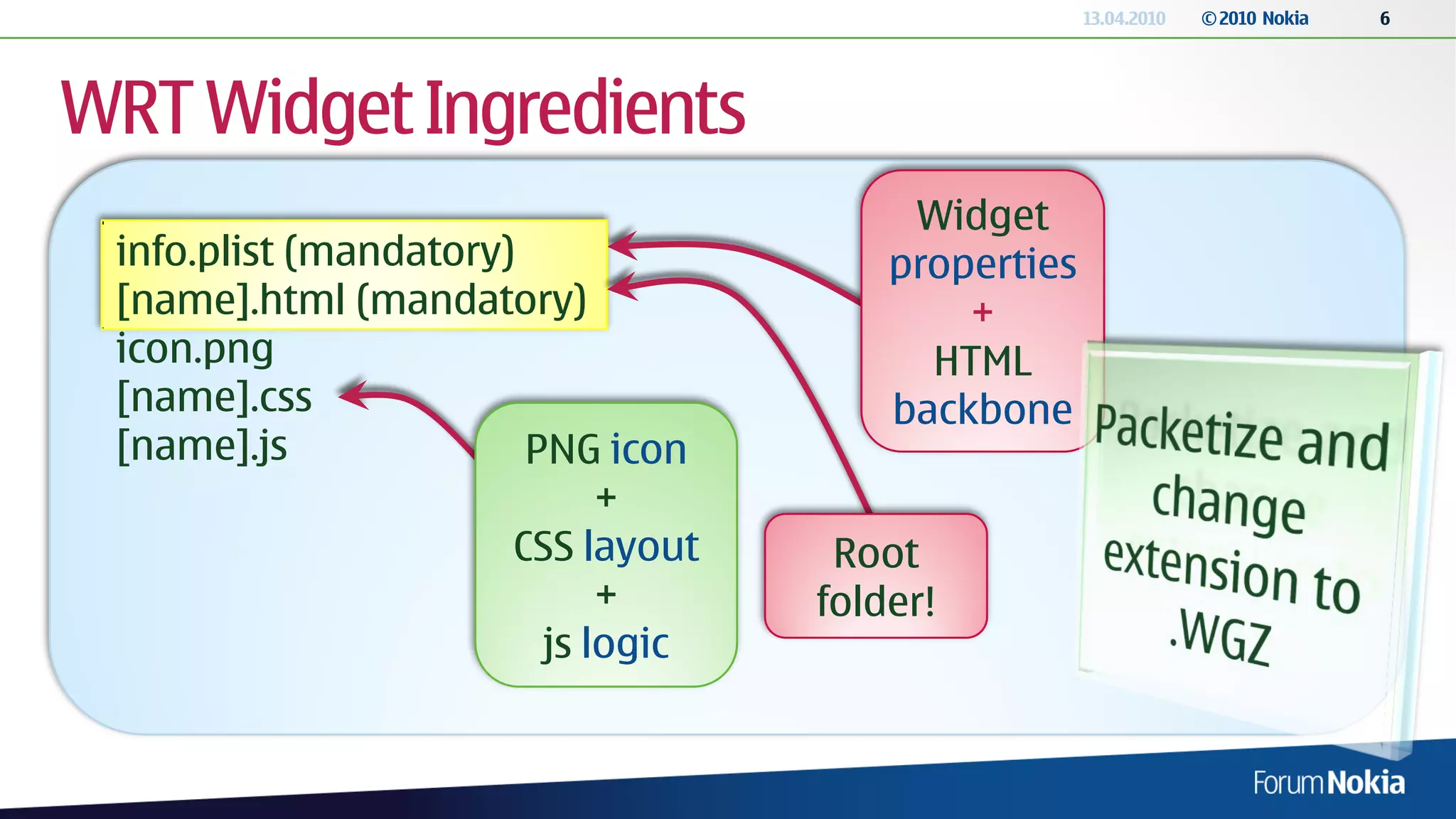 13.04.2010 © 2010 Nokia 6

WRT Widget Ingredients

info.plist (mandatory)
[name].html (mandatory)
icon.png
[name].css
[name].js

Widget properties + HTML backbone

PNG icon + CSS layout + js logic

Root folder!

Packetize and change extension to .WGZ

Forum Nokia